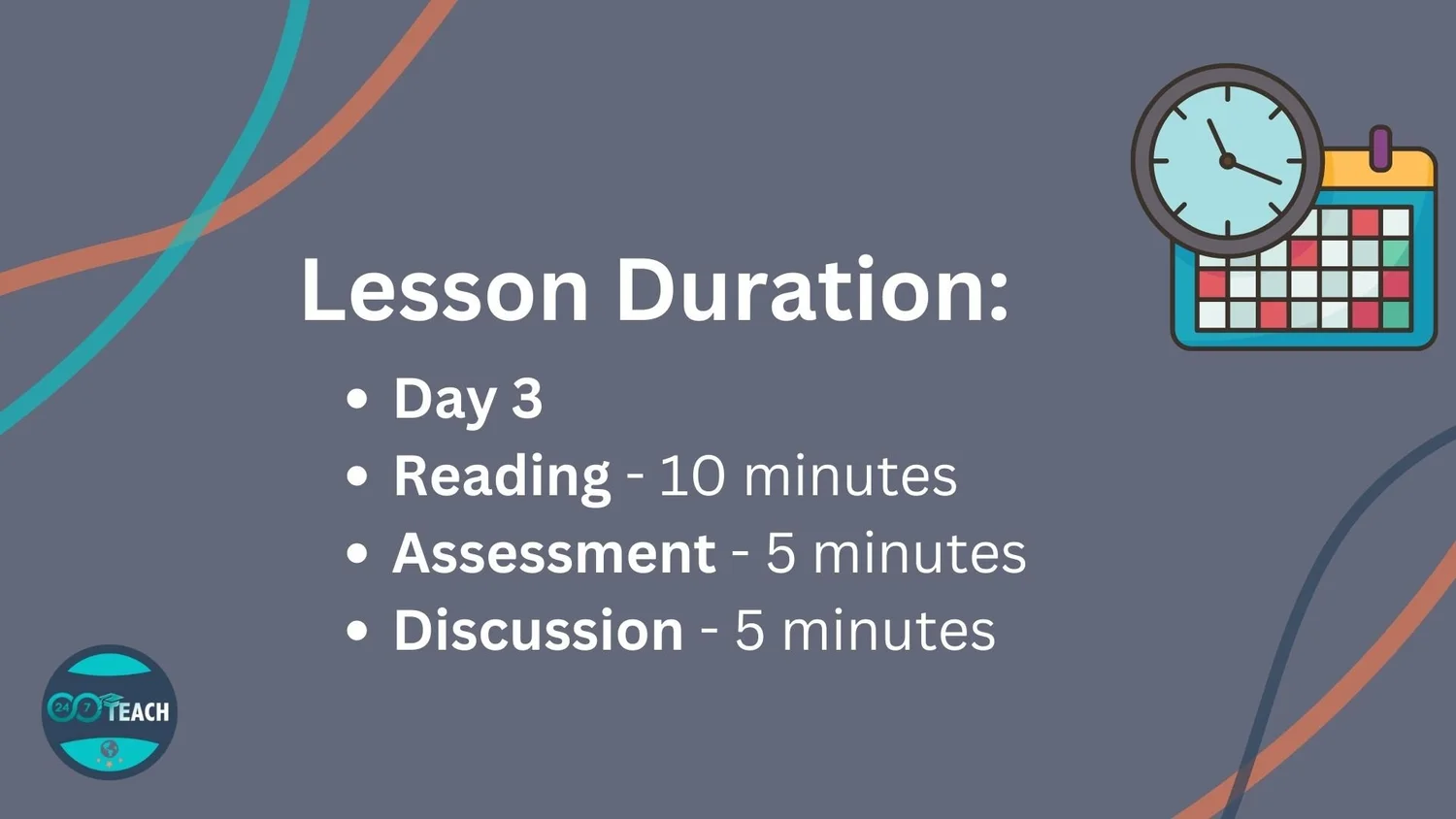 Lesson Duration:

• Day 3
• Reading - 10 minutes
• Assessment - 5 minutes
• Discussion - 5 minutes

24 7 TEACH